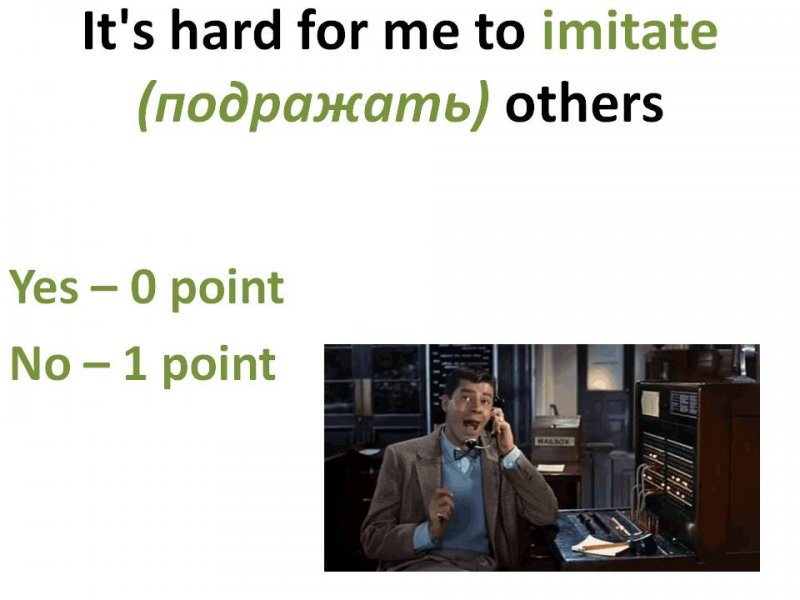 It's hard for me to imitate (подражать) others

Yes – 0 point

No – 1 point

MAILBOX